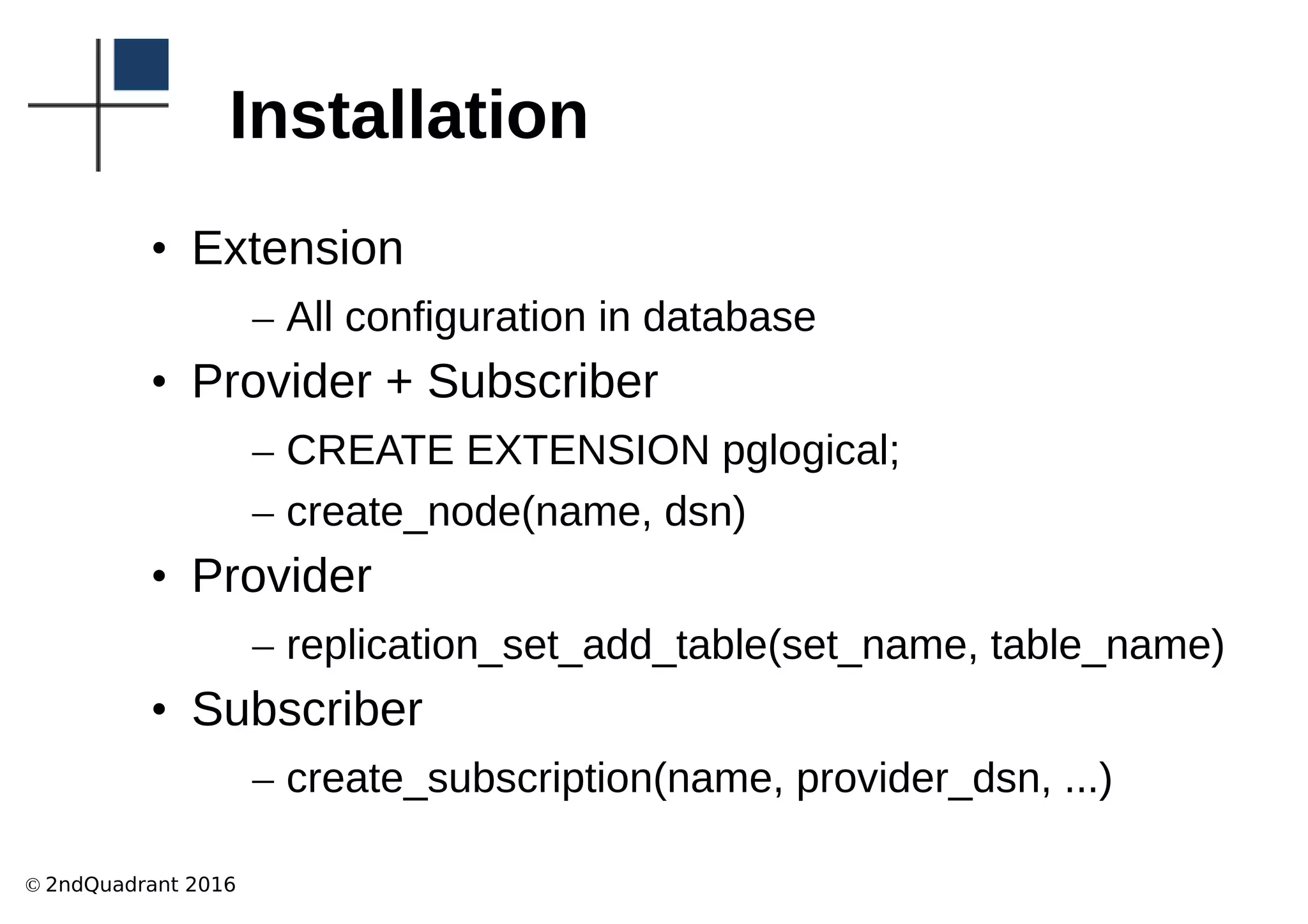 Installation

• Extension

– All configuration in database

• Provider + Subscriber

– CREATE EXTENSION pglogical;

– create_node(name, dsn)

• Provider

– replication_set_add_table(set_name, table_name)

• Subscriber

– create_subscription(name, provider_dsn, ...)

© 2ndQuadrant 2016